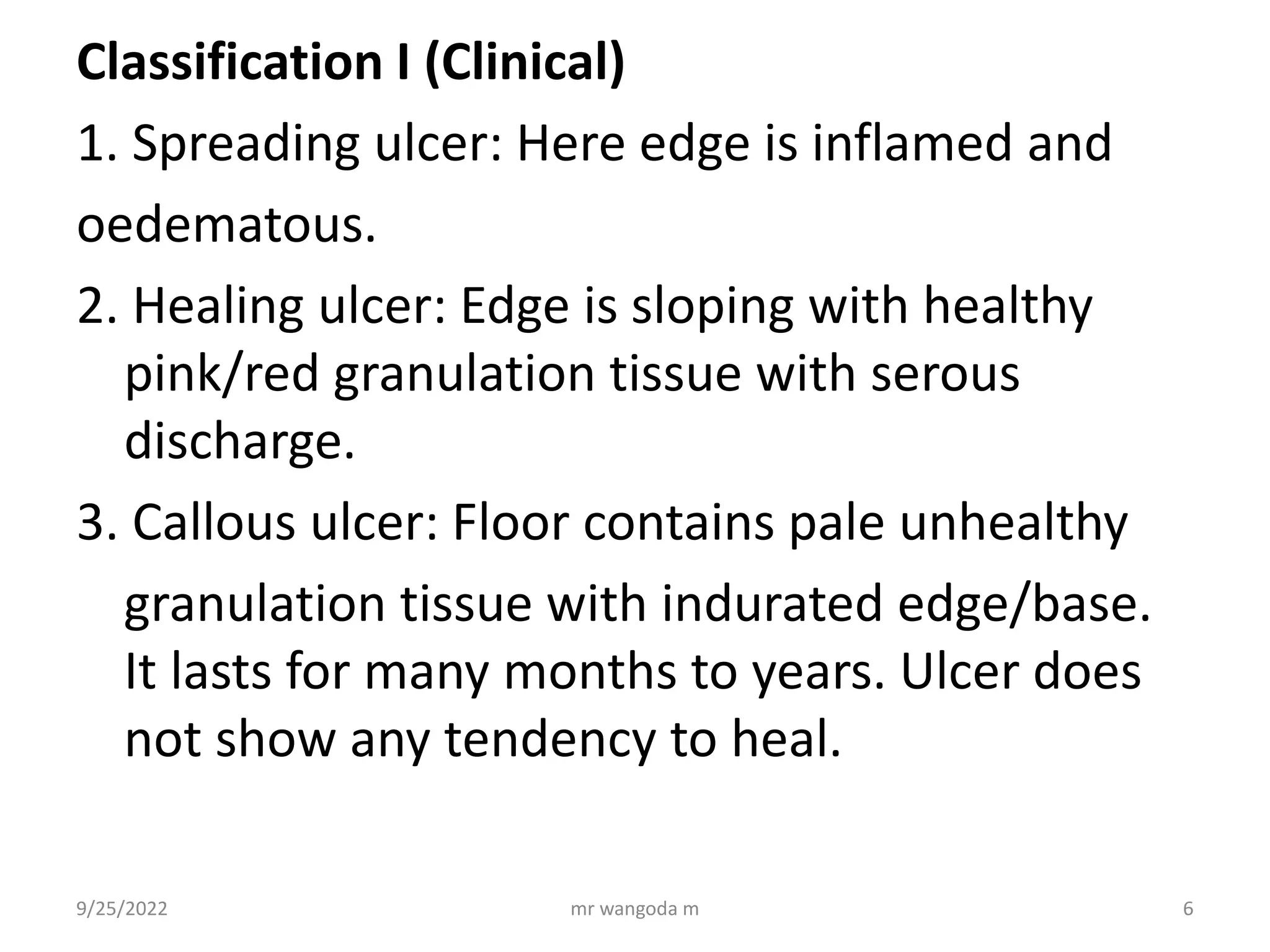 Classification I (Clinical)

1. Spreading ulcer: Here edge is inflamed and oedematous.

2. Healing ulcer: Edge is sloping with healthy pink/red granulation tissue with serous discharge.

3. Callous ulcer: Floor contains pale unhealthy granulation tissue with indurated edge/base. It lasts for many months to years. Ulcer does not show any tendency to heal.

9/25/2022 mr wangoda m 6